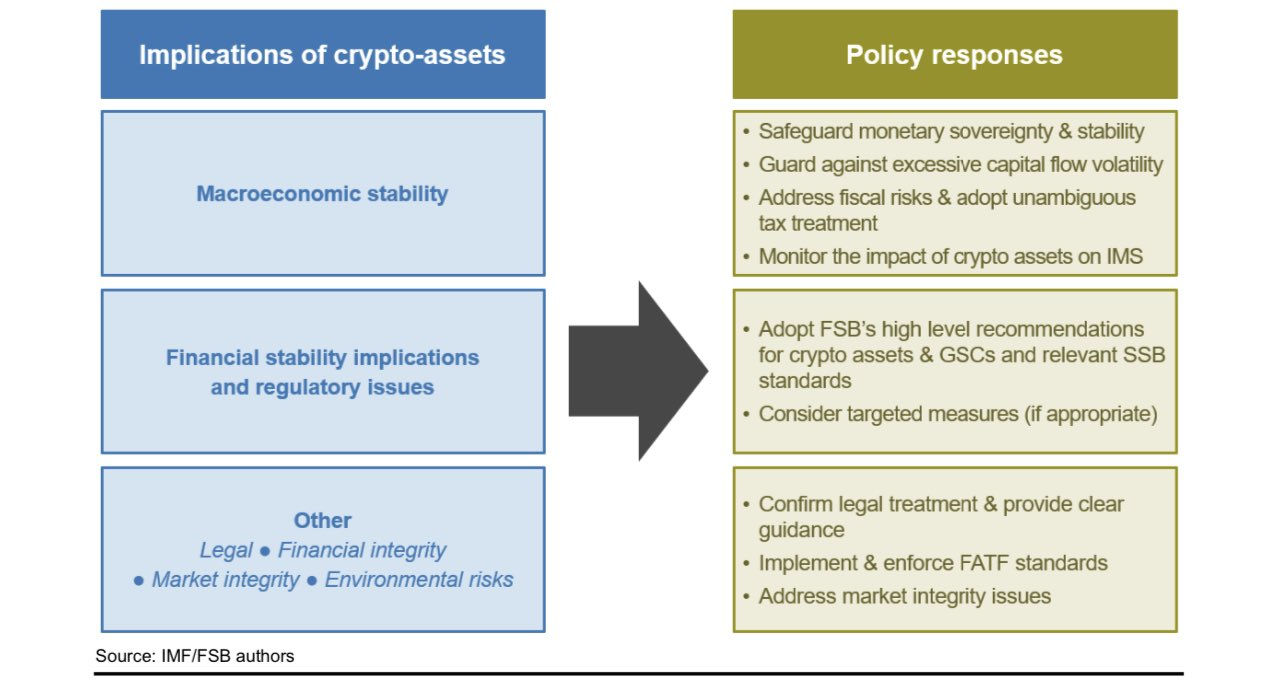 Implications of crypto-assets

Macroeconomic stability

Financial stability implications and regulatory issues

Other
Legal ● Financial integrity
● Market integrity ● Environmental risks

Policy responses

• Safeguard monetary sovereignty & stability
• Guard against excessive capital flow volatility
• Address fiscal risks & adopt unambiguous tax treatment
• Monitor the impact of crypto assets on IMS

• Adopt FSB's high level recommendations for crypto assets & GSCs and relevant SSB standards
• Consider targeted measures (if appropriate)

• Confirm legal treatment & provide clear guidance
• Implement & enforce FATF standards
• Address market integrity issues

Source: IMF/FSB authors